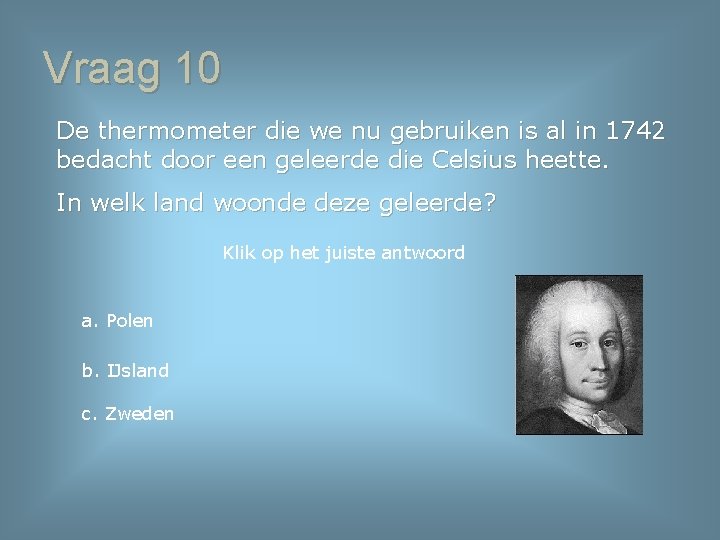 Vraag 10

De thermometer die we nu gebruiken is al in 1742 bedacht door een geleerde die Celsius heette.

In welk land woonde deze geleerde?

Klik op het juiste antwoord

a. Polen

b. IJsland

c. Zweden